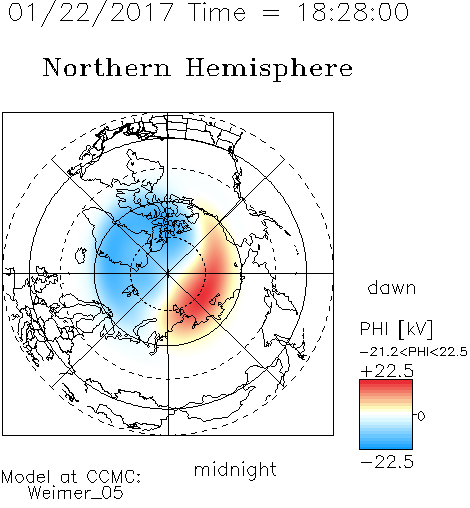 01/22/2017 Time = 18:28:00

Northern Hemisphere

dawn

PHI [kV]

−21.2<PHI<22.5

+22.5

0

−22.5

midnight

Model at CCMC:
Weimer_05